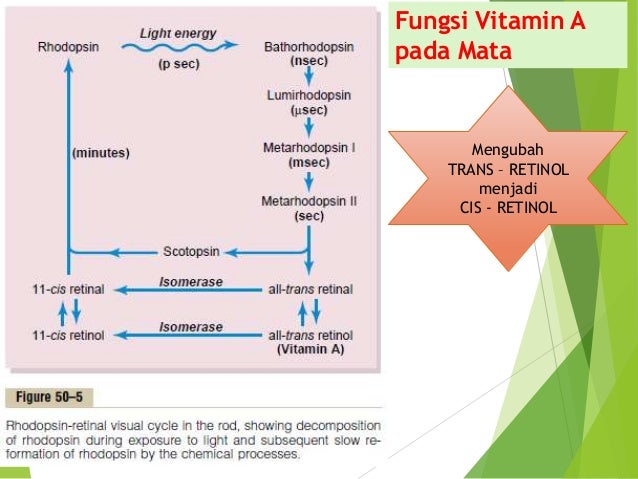 Fungsi Vitamin A pada Mata

Rhodopsin
Light energy
(p sec)
Bathorhodopsin
(nsec)
Lumirhodopsin
(μsec)
Metarhodopsin I
(msec)
Metarhodopsin II
(sec)
(minutes)
Scotopsin
11-cis retinal
Isomerase
all-trans retinal
11-cis retinol
Isomerase
all-trans retinol
(Vitamin A)

Mengubah
TRANS – RETINOL
menjadi
CIS – RETINOL

Figure 50–5

Rhodopsin-retinal visual cycle in the rod, showing decomposition of rhodopsin during exposure to light and subsequent slow reformation of rhodopsin by the chemical processes.